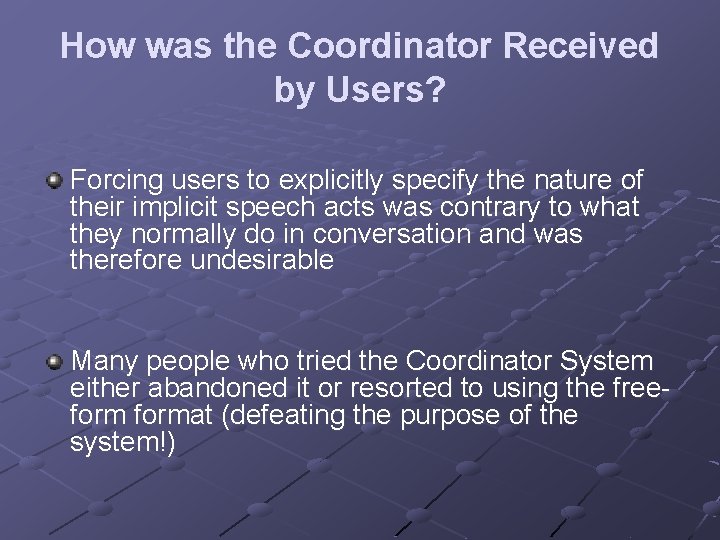 How was the Coordinator Received by Users?

Forcing users to explicitly specify the nature of their implicit speech acts was contrary to what they normally do in conversation and was therefore undesirable

Many people who tried the Coordinator System either abandoned it or resorted to using the free-form format (defeating the purpose of the system!)